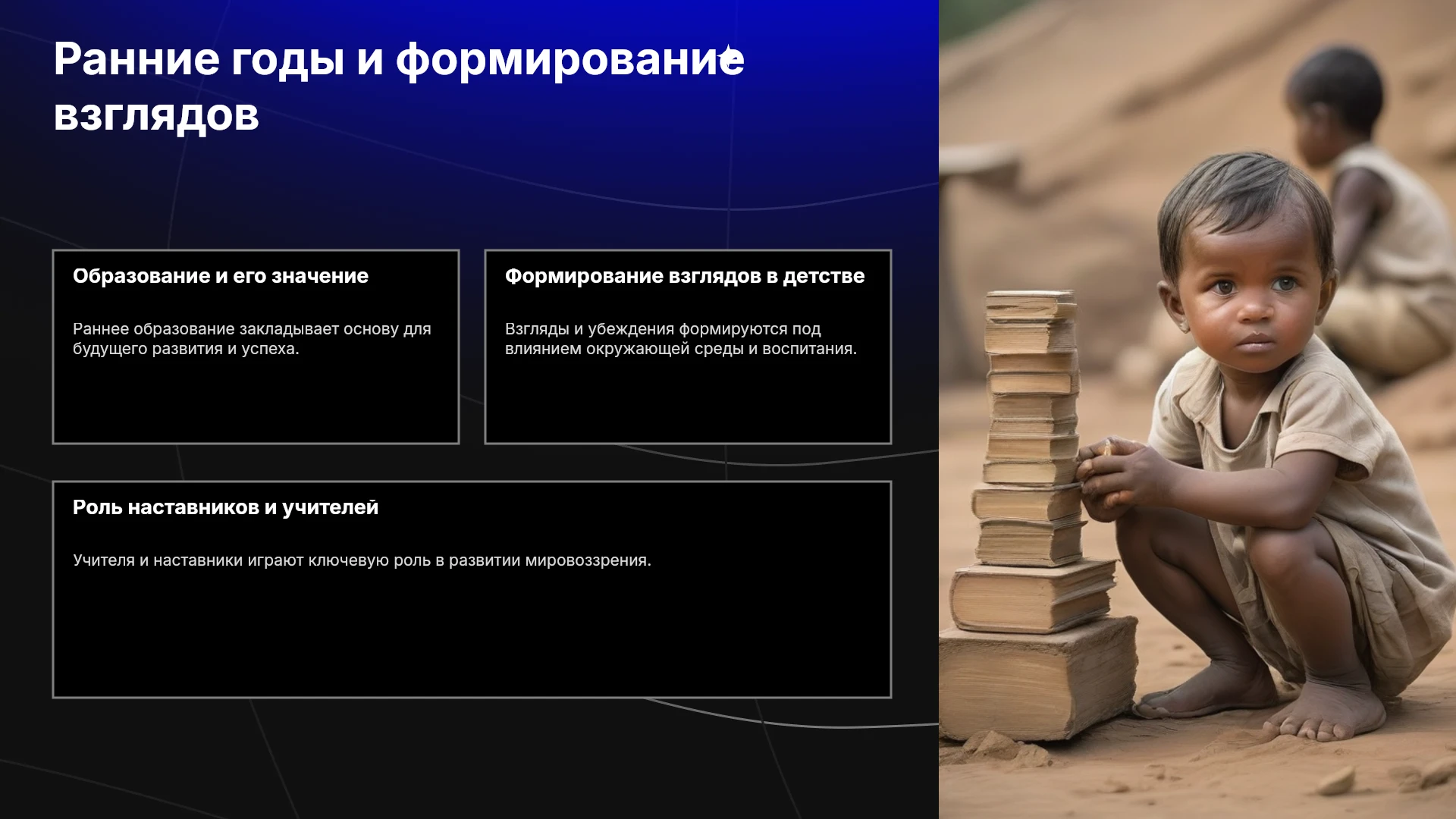 Ранние годы и формирование взглядов

Образование и его значение

Раннее образование закладывает основу для будущего развития и успеха.

Формирование взглядов в детстве

Взгляды и убеждения формируются под влиянием окружающей среды и воспитания.

Роль наставников и учителей

Учителя и наставники играют ключевую роль в развитии мировоззрения.